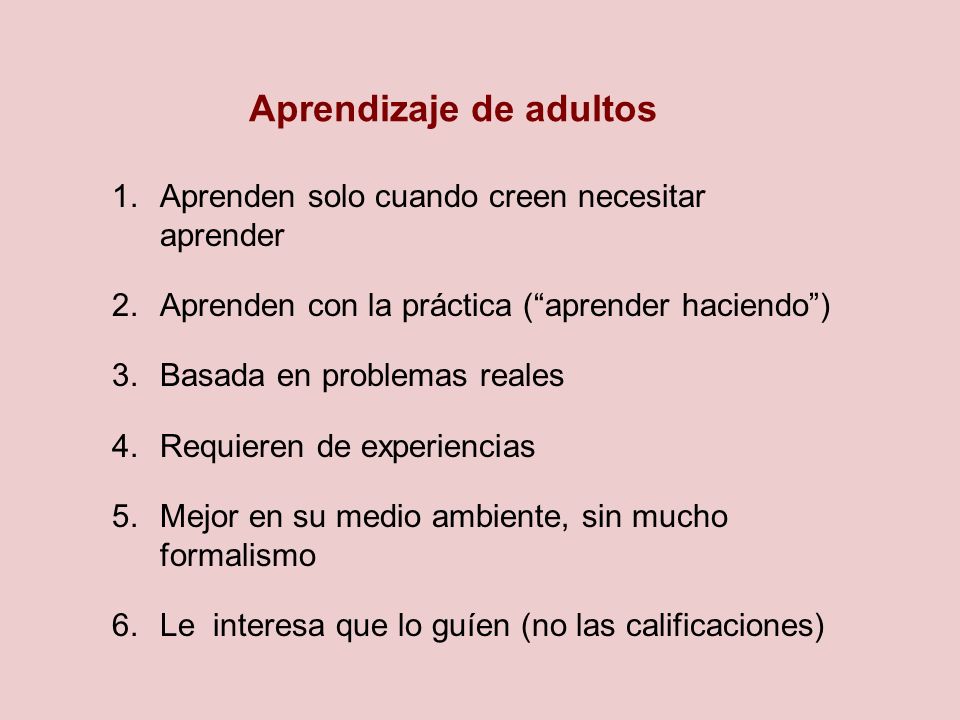 Aprendizaje de adultos

1. Aprenden solo cuando creen necesitar aprender

2. Aprenden con la práctica (“aprender haciendo”)

3. Basada en problemas reales

4. Requieren de experiencias

5. Mejor en su medio ambiente, sin mucho formalismo

6. Le interesa que lo guíen (no las calificaciones)